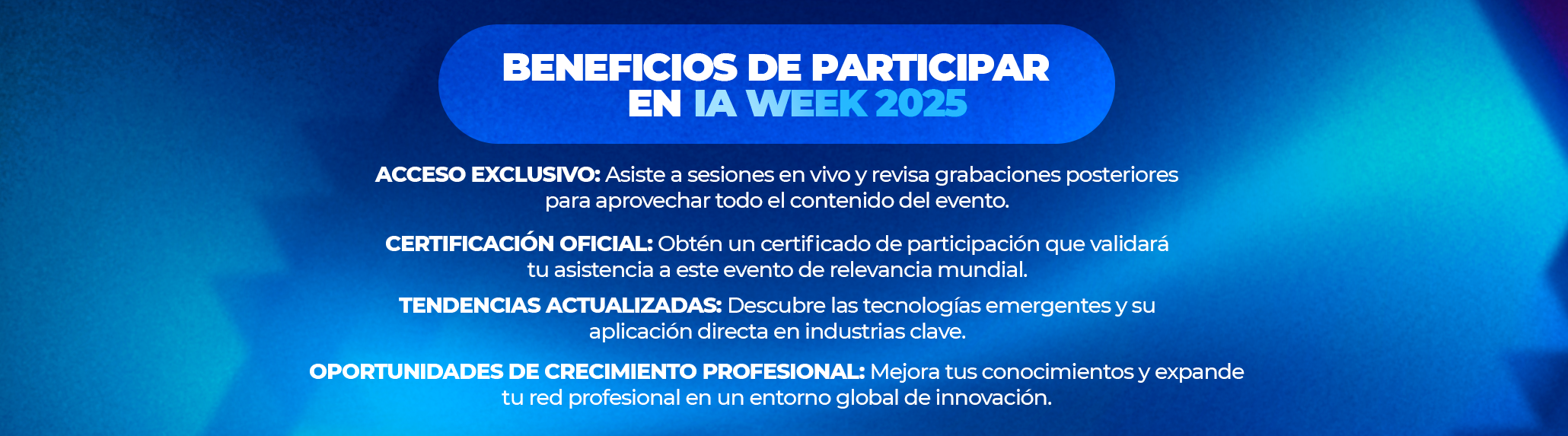 BENEFICIOS DE PARTICIPAR EN IA WEEK 2025

ACCESO EXCLUSIVO: Asiste a sesiones en vivo y revisa grabaciones posteriores para aprovechar todo el contenido del evento.

CERTIFICACIÓN OFICIAL: Obtén un certificado de participación que validará tu asistencia a este evento de relevancia mundial.

TENDENCIAS ACTUALIZADAS: Descubre las tecnologías emergentes y su aplicación directa en industrias clave.

OPORTUNIDADES DE CRECIMIENTO PROFESIONAL: Mejora tus conocimientos y expande tu red profesional en un entorno global de innovación.